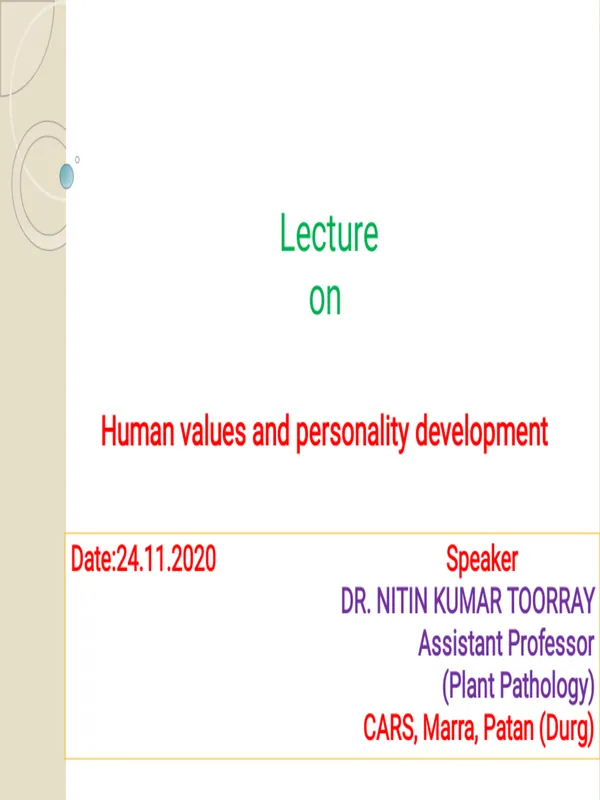 Lecture
on

Human values and personality development

Date:24.11.2020

Speaker
DR. NITIN KUMAR TOORRAY
Assistant Professor
(Plant Pathology)
CARS, Marra, Patan (Durg)